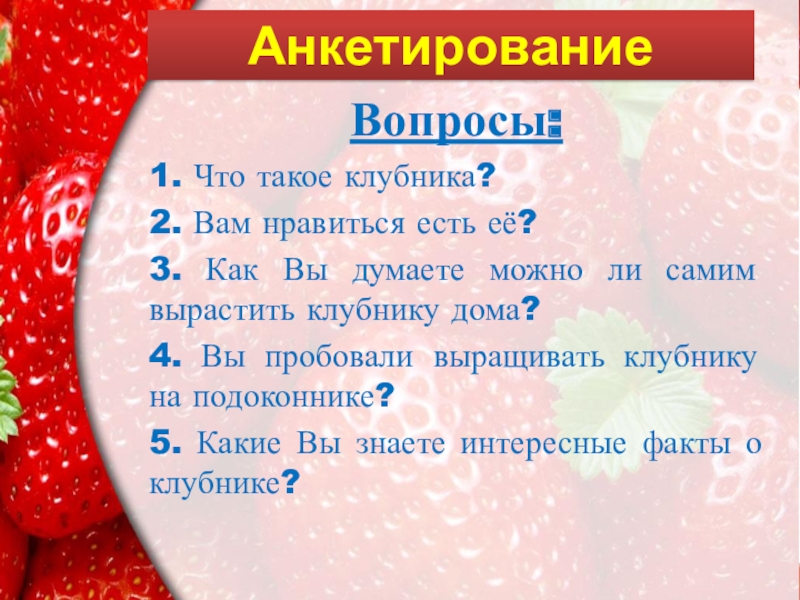 Анкетирование

Вопросы:

1. Что такое клубника?

2. Вам нравиться есть её?

3. Как Вы думаете можно ли самим вырастить клубнику дома?

4. Вы пробовали выращивать клубнику на подоконнике?

5. Какие Вы знаете интересные факты о клубнике?